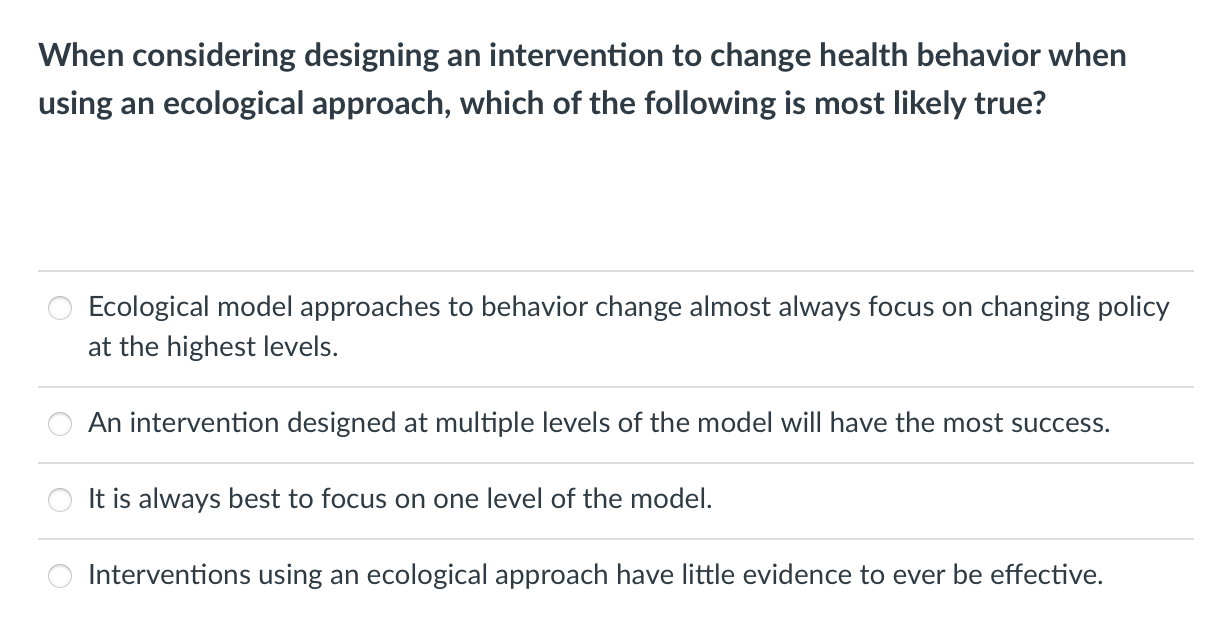 When considering designing an intervention to change health behavior when using an ecological approach, which of the following is most likely true?

Ecological model approaches to behavior change almost always focus on changing policy at the highest levels.

An intervention designed at multiple levels of the model will have the most success.

It is always best to focus on one level of the model.

Interventions using an ecological approach have little evidence to ever be effective.